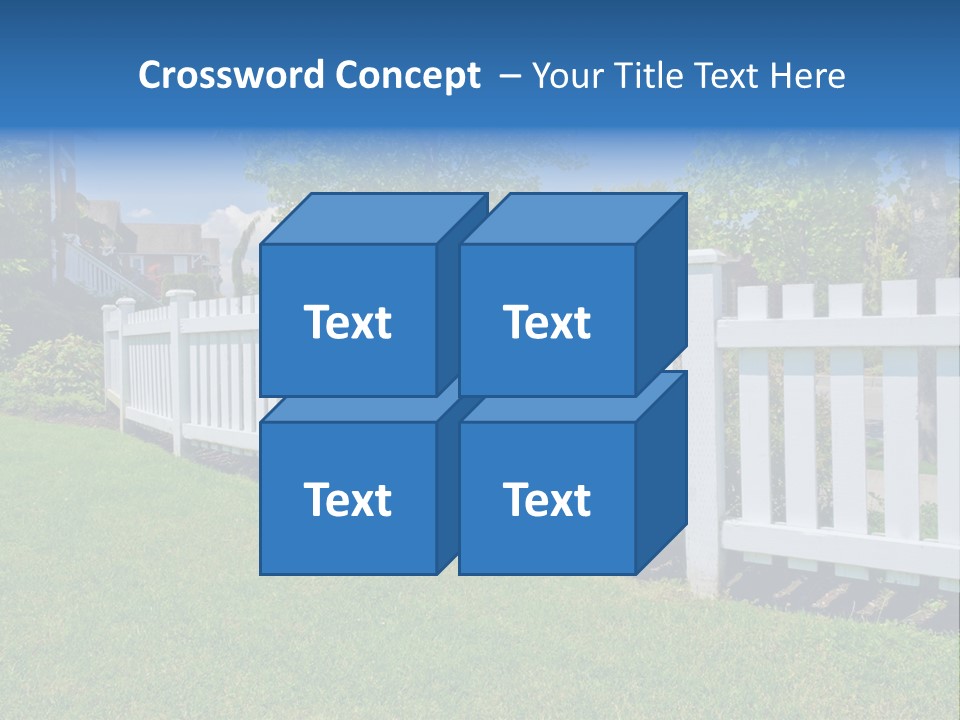 Crossword Concept – Your Title Text Here

Text

Text

Text

Text